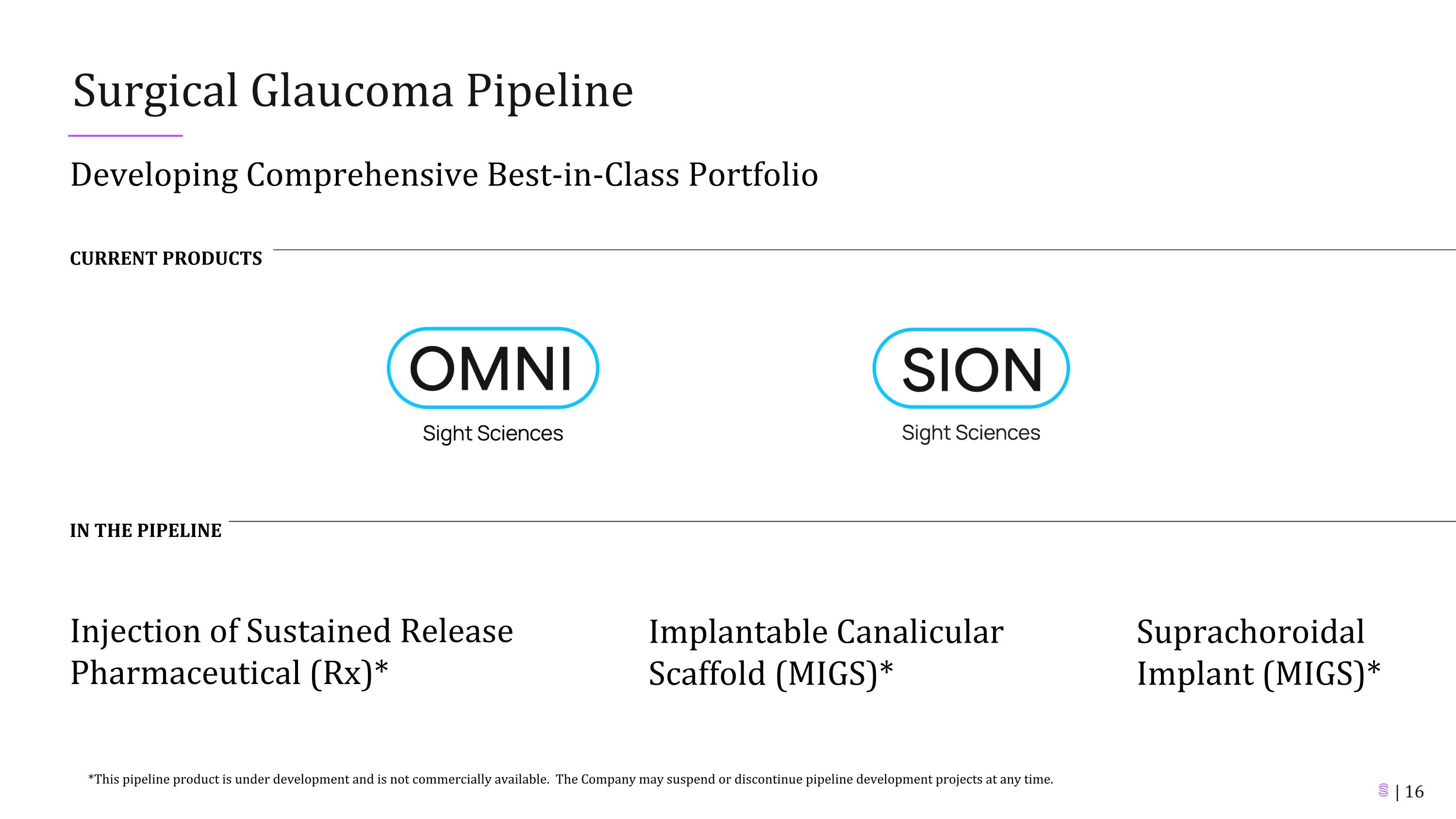 Surgical Glaucoma Pipeline

Developing Comprehensive Best-in-Class Portfolio

CURRENT PRODUCTS

OMNI
Sight Sciences

SION
Sight Sciences

IN THE PIPELINE

Injection of Sustained Release Pharmaceutical (Rx)*

Implantable Canalicular Scaffold (MIGS)*

Suprachoroidal Implant (MIGS)*

*This pipeline product is under development and is not commercially available. The Company may suspend or discontinue pipeline development projects at any time.

| 16